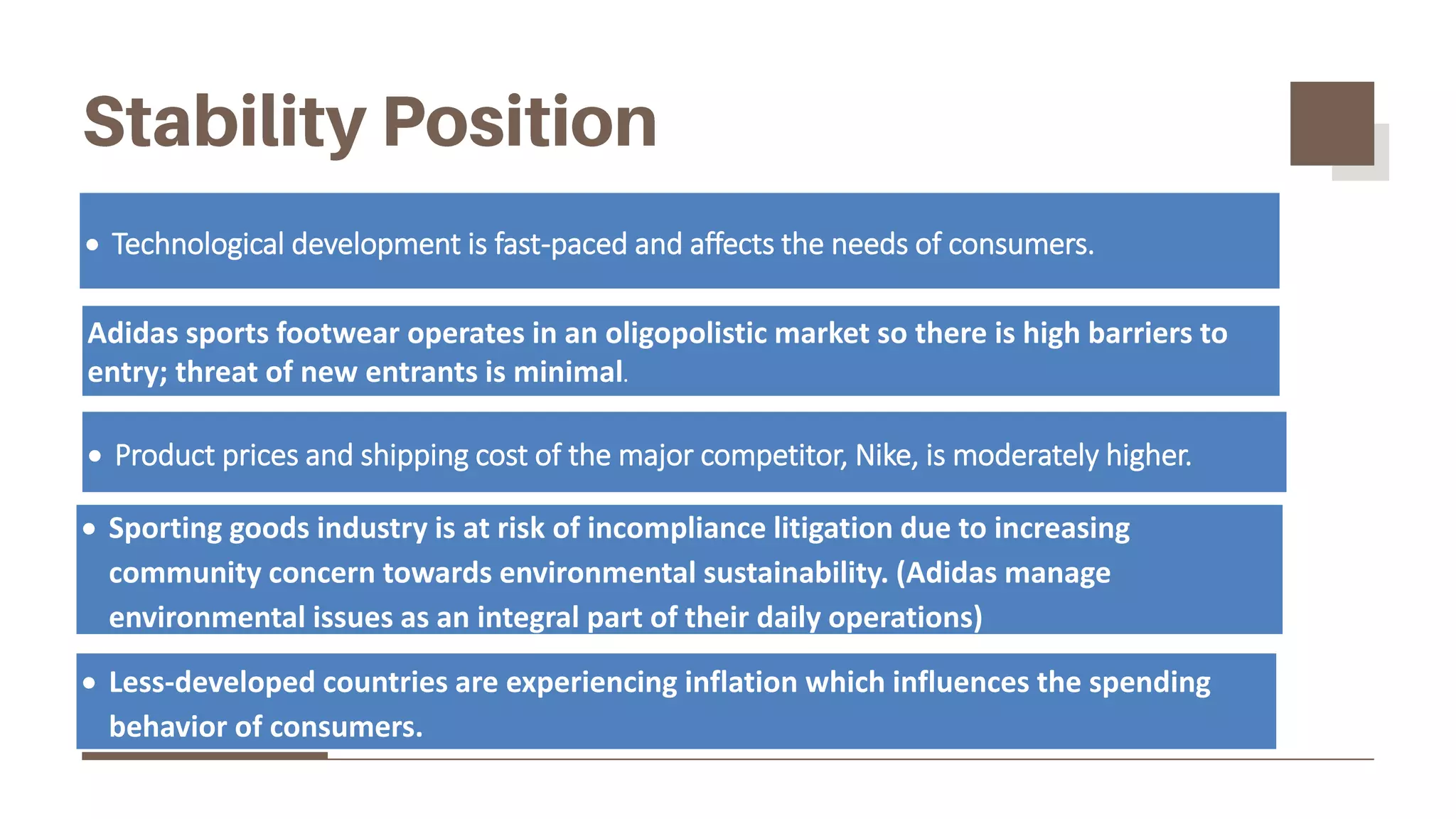 Stability Position

• Technological development is fast-paced and affects the needs of consumers.

Adidas sports footwear operates in an oligopolistic market so there is high barriers to entry; threat of new entrants is minimal.

• Product prices and shipping cost of the major competitor, Nike, is moderately higher.

• Sporting goods industry is at risk of incompliance litigation due to increasing community concern towards environmental sustainability. (Adidas manage environmental issues as an integral part of their daily operations)

• Less-developed countries are experiencing inflation which influences the spending behavior of consumers.